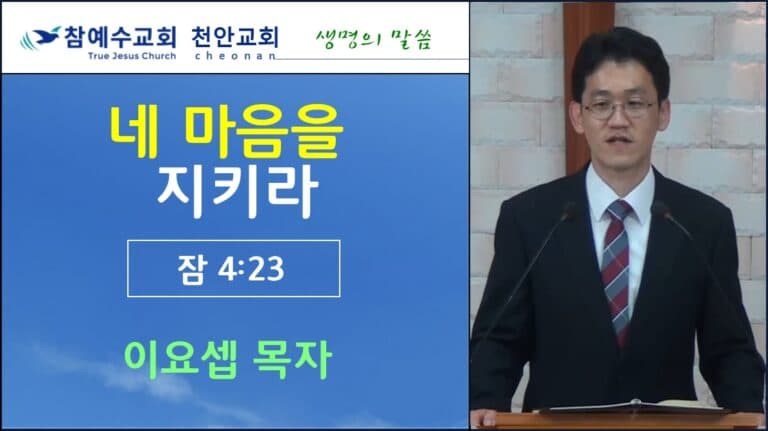 참예수교회 천안교회
True Jesus Church cheonan
생명의 말씀

네 마음을
지키라

잠 4:23

이요셉 목자